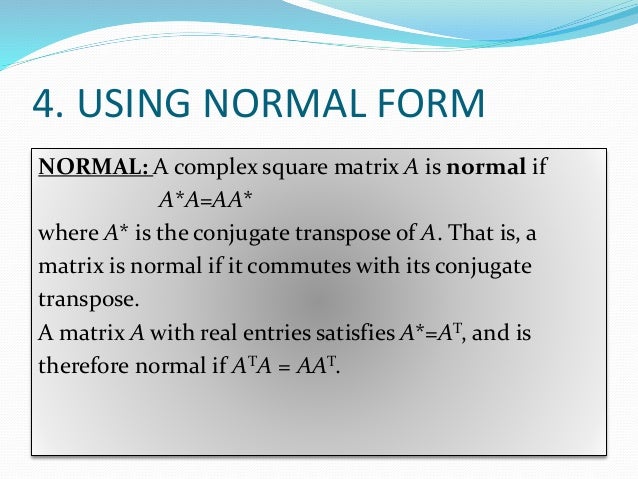 4. USING NORMAL FORM

NORMAL: A complex square matrix $A$ is normal if

$A^*A=AA^*$

where $A^*$ is the conjugate transpose of $A$. That is, a matrix is normal if it commutes with its conjugate transpose.

A matrix $A$ with real entries satisfies $A^*=A^T$, and is therefore normal if $A^TA = AA^T$.